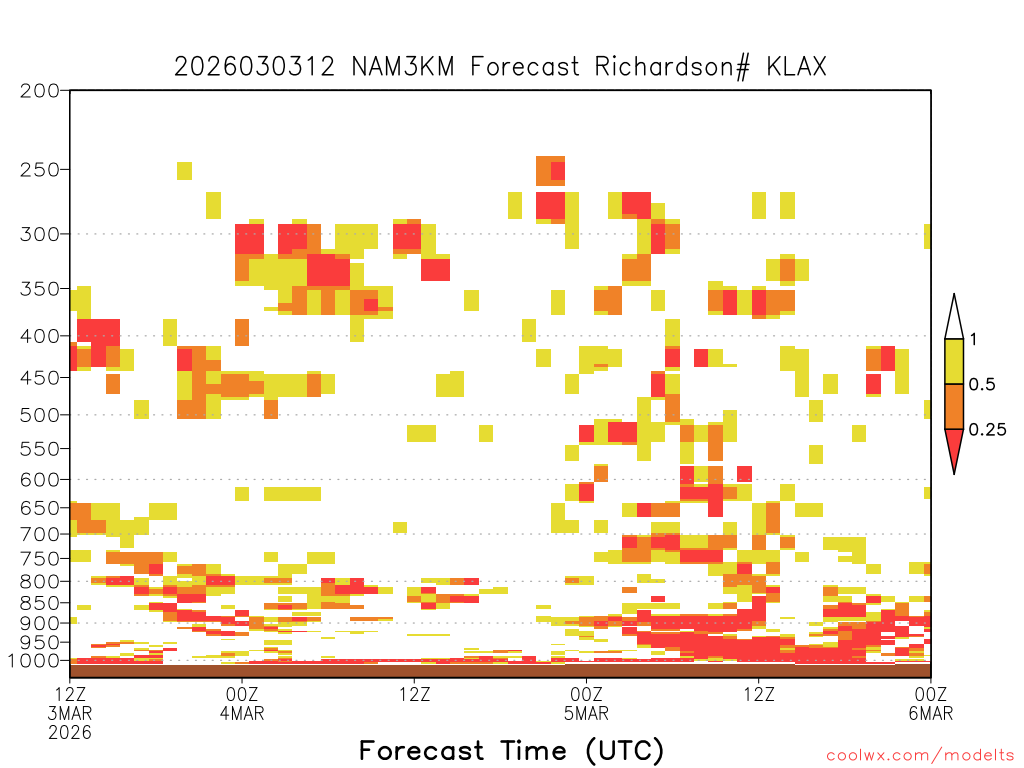 2026030312 NAM3KM Forecast Richardson# KLAX

200
250
300
350
400
450
500
550
600
650
700
750
800
850
900
950
1000

1
0.5
0.25

12Z 3MAR 2026
00Z 4MAR
12Z
00Z 5MAR
12Z
00Z 6MAR

Forecast Time (UTC)

coolwx.com/modelts